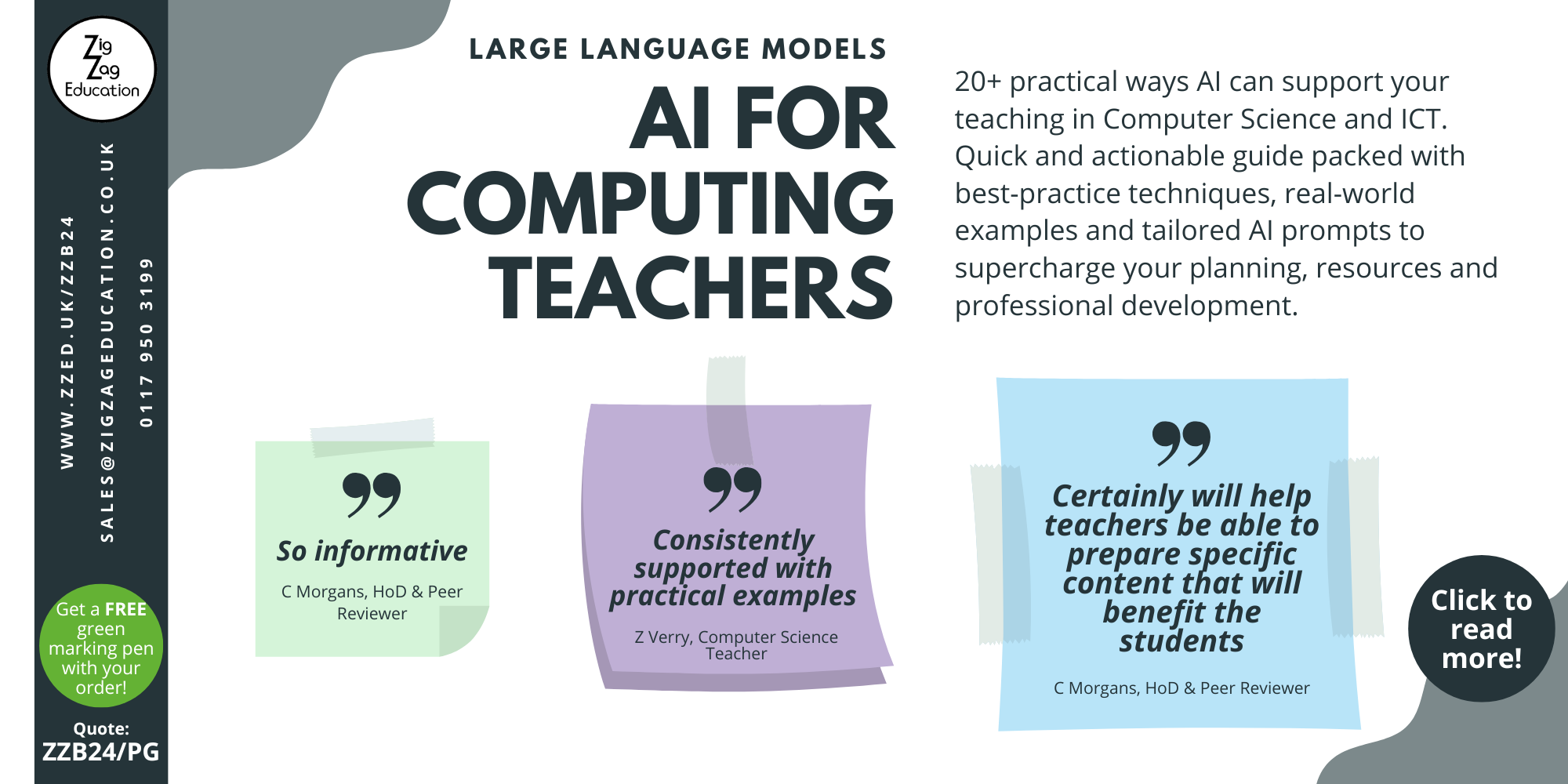 Zig Zag Education

WWW.ZZED.UK/ZZB24

SALES@ZIGZAGEDUCATION.CO.UK

0117 950 3199

Get a FREE green marking pen with your order!

Quote: ZZB24/PG

LARGE LANGUAGE MODELS

AI FOR COMPUTING TEACHERS

20+ practical ways AI can support your teaching in Computer Science and ICT. Quick and actionable guide packed with best-practice techniques, real-world examples and tailored AI prompts to supercharge your planning, resources and professional development.

So informative

C Morgans, HoD & Peer Reviewer

Consistently supported with practical examples

Z Verry, Computer Science Teacher

Certainly will help teachers be able to prepare specific content that will benefit the students

C Morgans, HoD & Peer Reviewer

Click to read more!